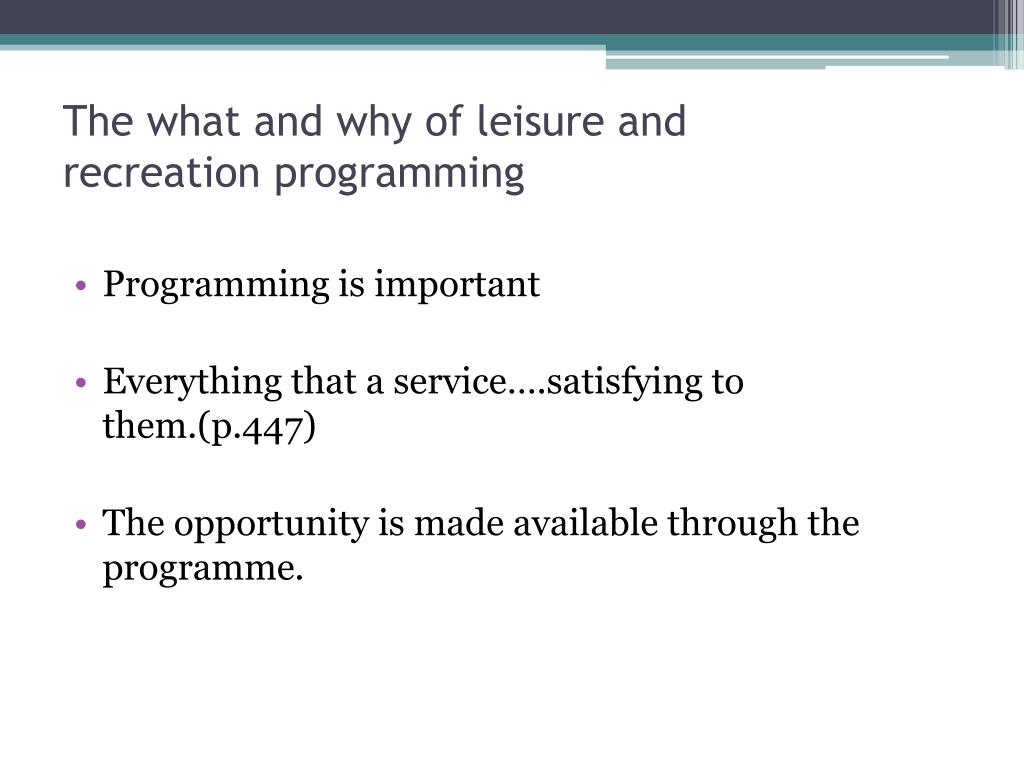 The what and why of leisure and recreation programming

• Programming is important

• Everything that a service….satisfying to them.(p.447)

• The opportunity is made available through the programme.